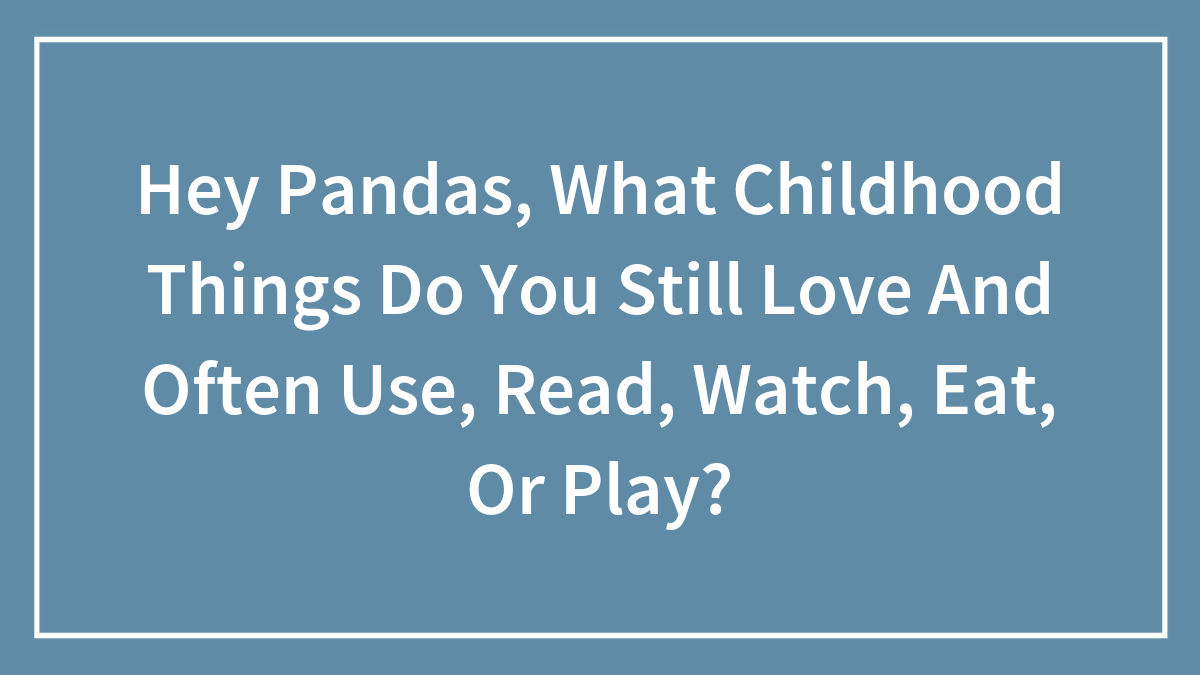 Hey Pandas, What Childhood Things Do You Still Love And Often Use, Read, Watch, Eat, Or Play?